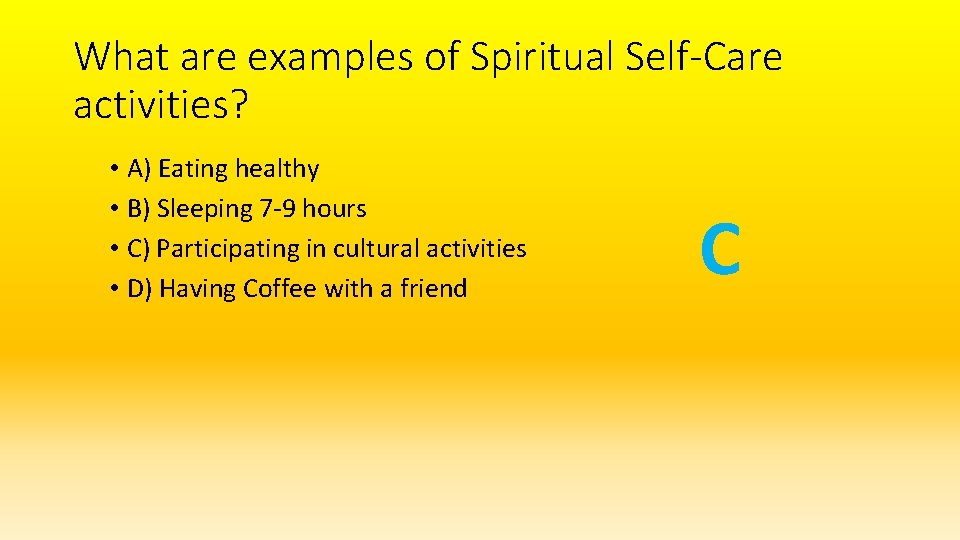 What are examples of Spiritual Self-Care activities?

• A) Eating healthy
• B) Sleeping 7-9 hours
• C) Participating in cultural activities
• D) Having Coffee with a friend

C